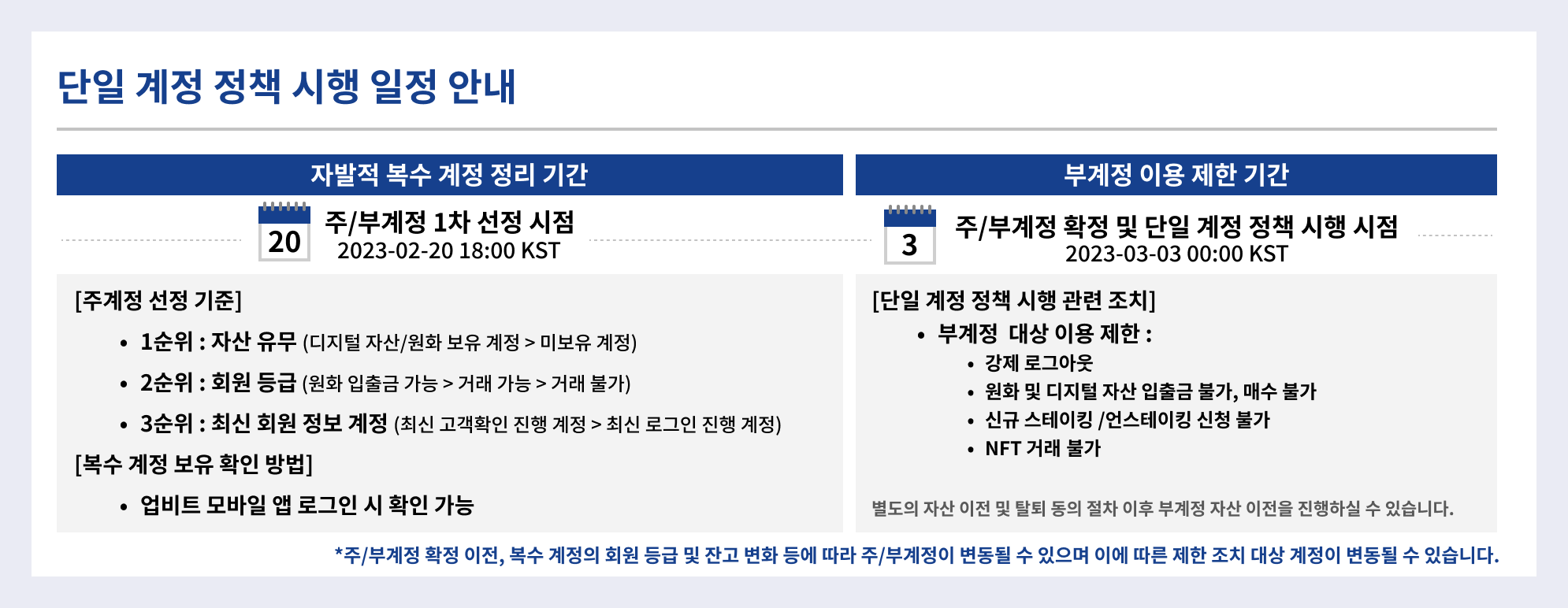 단일 계정 정책 시행 일정 안내

자발적 복수 계정 정리 기간

20

주/부계정 1차 선정 시점
2023-02-20 18:00 KST

[주계정 선정 기준]

• 1순위 : 자산 유무 (디지털 자산/원화 보유 계정 > 미보유 계정)
• 2순위 : 회원 등급 (원화 입출금 가능 > 거래 가능 > 거래 불가)
• 3순위 : 최신 회원 정보 계정 (최신 고객확인 진행 계정 > 최신 로그인 진행 계정)

[복수 계정 보유 확인 방법]

• 업비트 모바일 앱 로그인 시 확인 가능

부계정 이용 제한 기간

3

주/부계정 확정 및 단일 계정 정책 시행 시점
2023-03-03 00:00 KST

[단일 계정 정책 시행 관련 조치]

• 부계정 대상 이용 제한 :
  • 강제 로그아웃
  • 원화 및 디지털 자산 입출금 불가, 매수 불가
  • 신규 스테이킹 /언스테이킹 신청 불가
  • NFT 거래 불가

별도의 자산 이전 및 탈퇴 등의 절차 이후 부계정 자산 이전을 진행하실 수 있습니다.

*주/부계정 확정 이전, 복수 계정의 회원 등급 및 잔고 변화 등에 따라 주/부계정이 변동될 수 있으며 이에 따른 제한 조치 대상 계정이 변동될 수 있습니다.